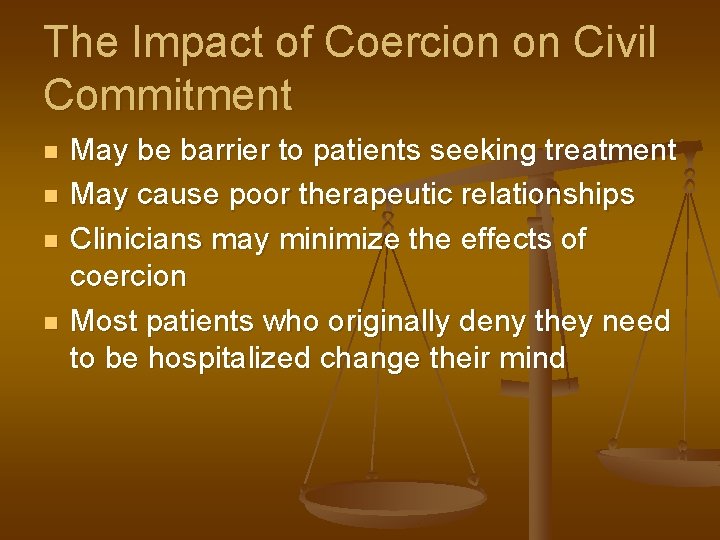 The Impact of Coercion on Civil Commitment

- May be barrier to patients seeking treatment
- May cause poor therapeutic relationships
- Clinicians may minimize the effects of coercion
- Most patients who originally deny they need to be hospitalized change their mind